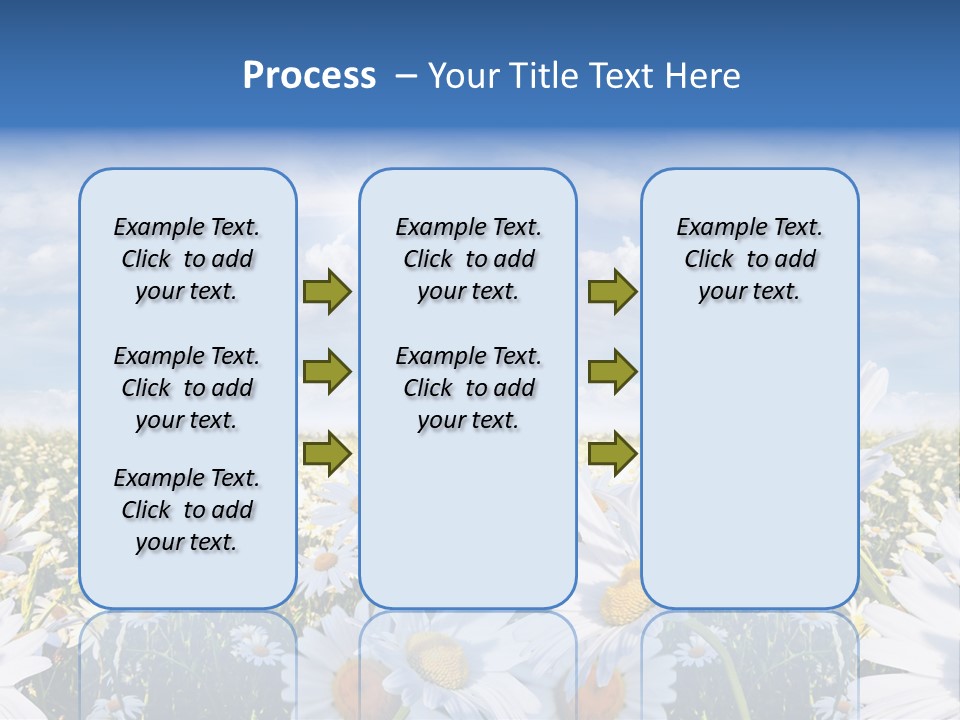 Process – Your Title Text Here

Example Text. Click to add your text.

Example Text. Click to add your text.

Example Text. Click to add your text.

Example Text. Click to add your text.

Example Text. Click to add your text.

Example Text. Click to add your text.